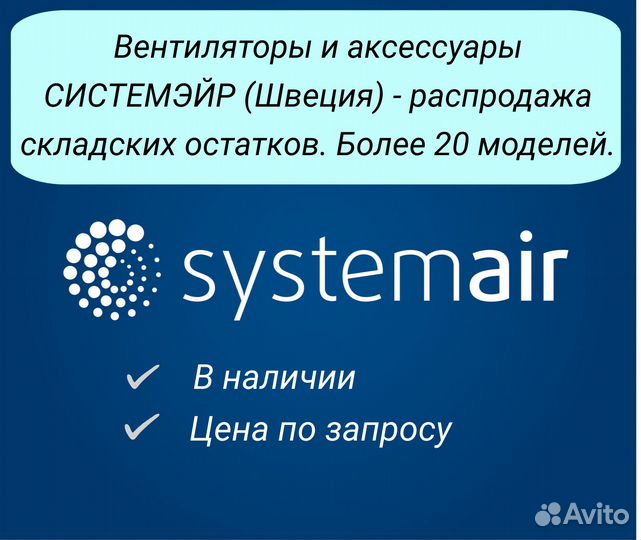 Вентиляторы и аксессуары СИСТЕМЭЙР (Швеция) - распродажа складских остатков. Более 20 моделей.

systemair

✓ В наличии
✓ Цена по запросу

Avito